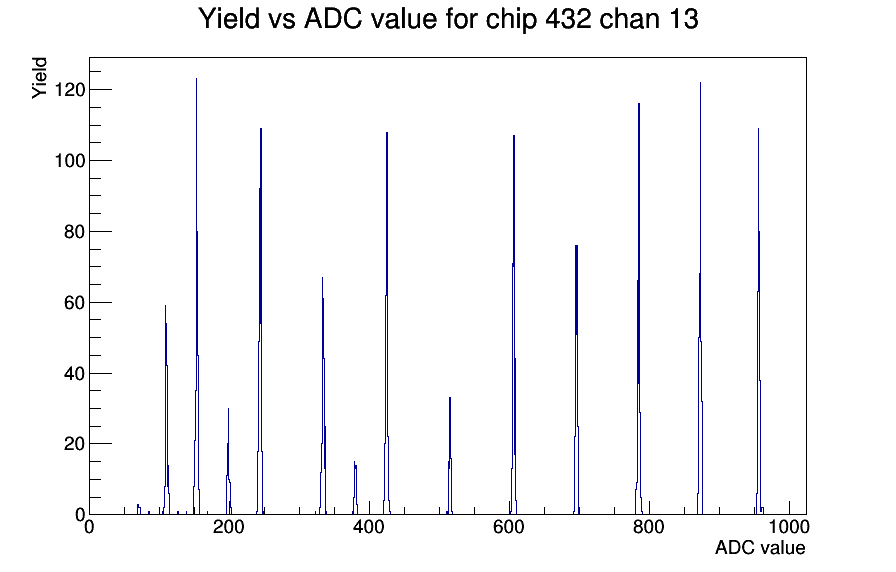 Yield vs ADC value for chip 432 chan 13

Yield

120
100
80
60
40
20
0

0
200
400
600
800
1000

ADC value